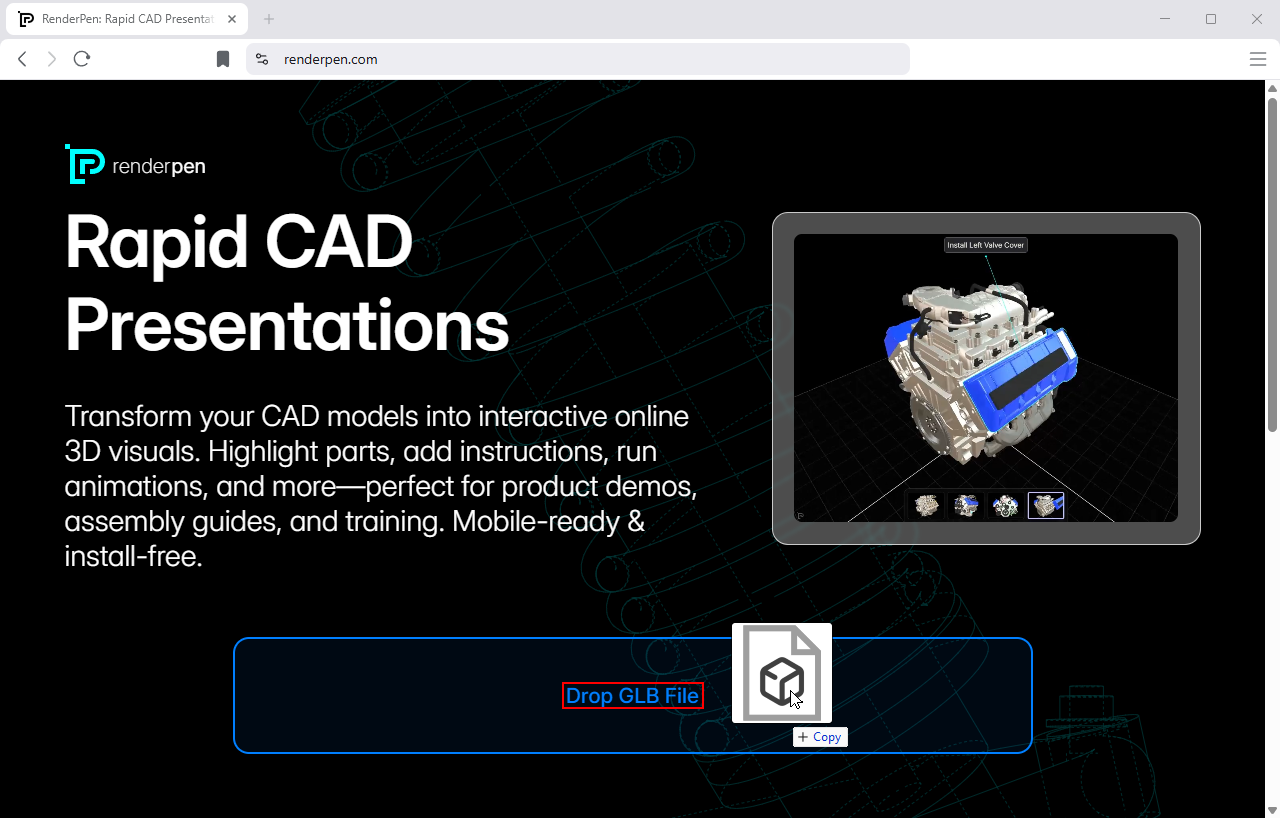 RenderPen: Rapid CAD Presentat

renderpen.com

renderpen

Rapid CAD Presentations

Transform your CAD models into interactive online 3D visuals. Highlight parts, add instructions, run animations, and more—perfect for product demos, assembly guides, and training. Mobile-ready & install-free.

Install Left Valve Cover

Drop GLB File

+ Copy